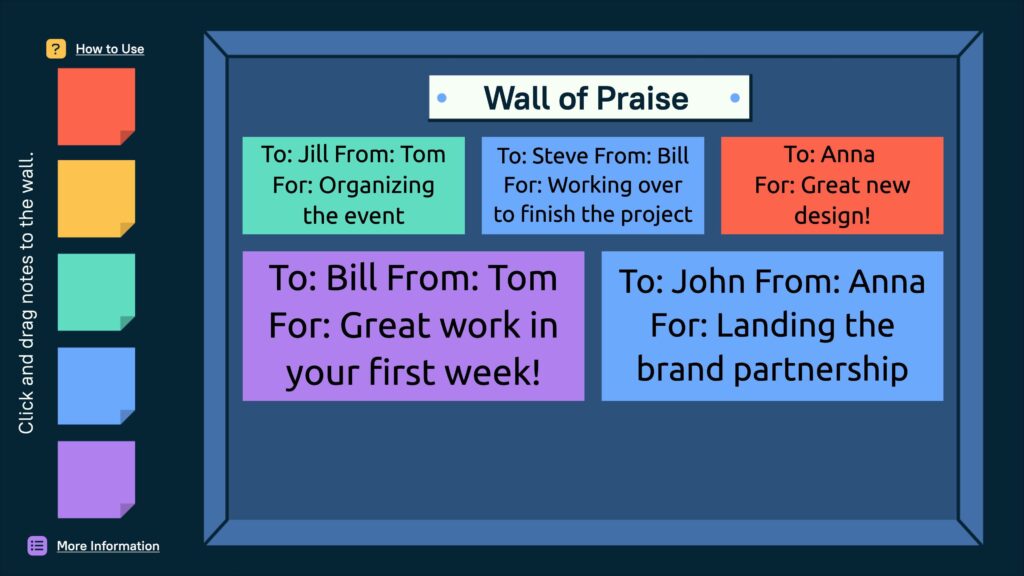 ? How to Use

Click and drag notes to the wall.

More Information

Wall of Praise

To: Jill From: Tom
For: Organizing the event

To: Steve From: Bill
For: Working over to finish the project

To: Anna
For: Great new design!

To: Bill From: Tom
For: Great work in your first week!

To: John From: Anna
For: Landing the brand partnership